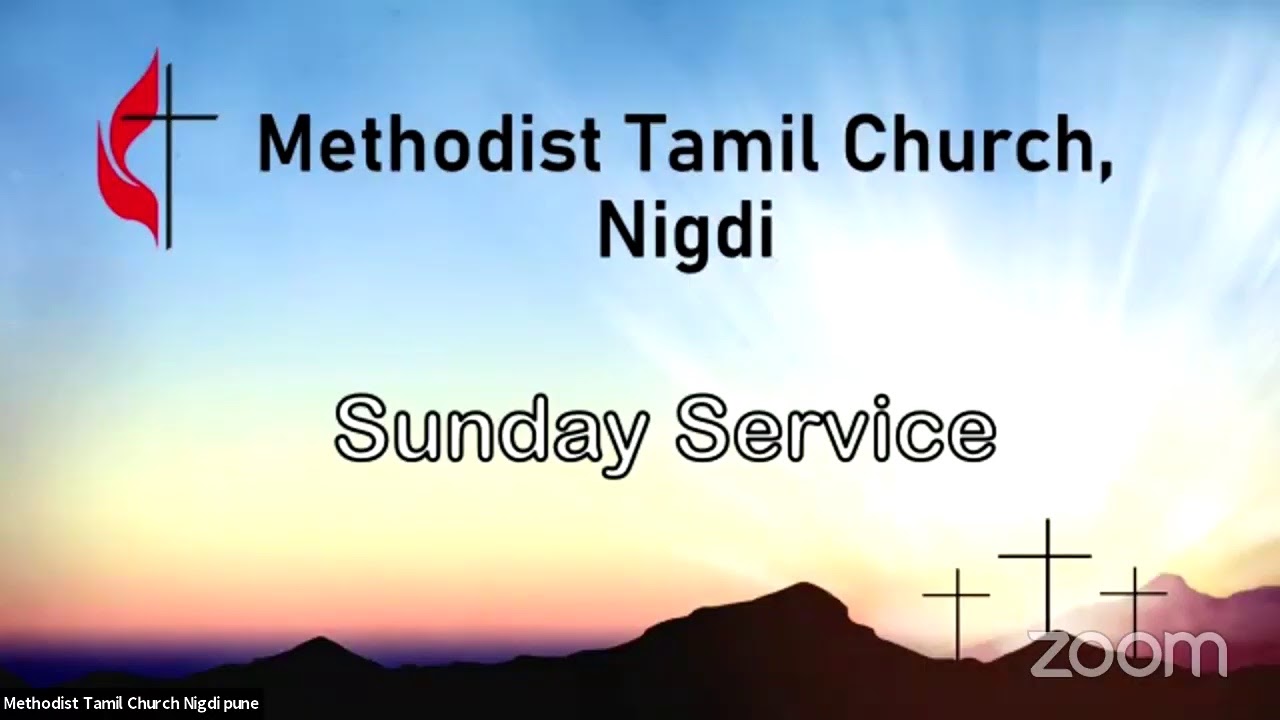 Methodist Tamil Church, Nigdi

Sunday Service

zoom

Methodist Tamil Church Nigdi pune